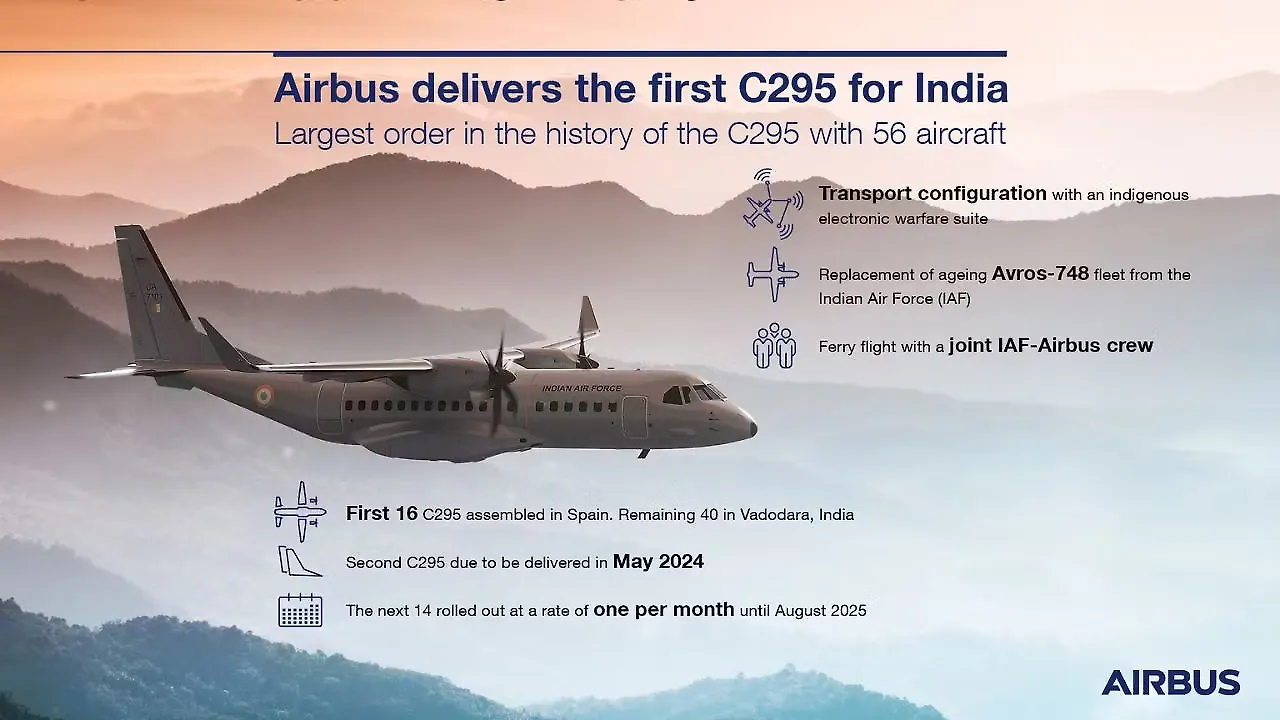 Airbus delivers the first C295 for India
Largest order in the history of the C295 with 56 aircraft

Transport configuration with an indigenous electronic warfare suite

Replacement of ageing Avros-748 fleet from the Indian Air Force (IAF)

Ferry flight with a joint IAF-Airbus crew

INDIAN AIR FORCE

First 16 C295 assembled in Spain. Remaining 40 in Vadodara, India

Second C295 due to be delivered in May 2024

The next 14 rolled out at a rate of one per month until August 2025

AIRBUS